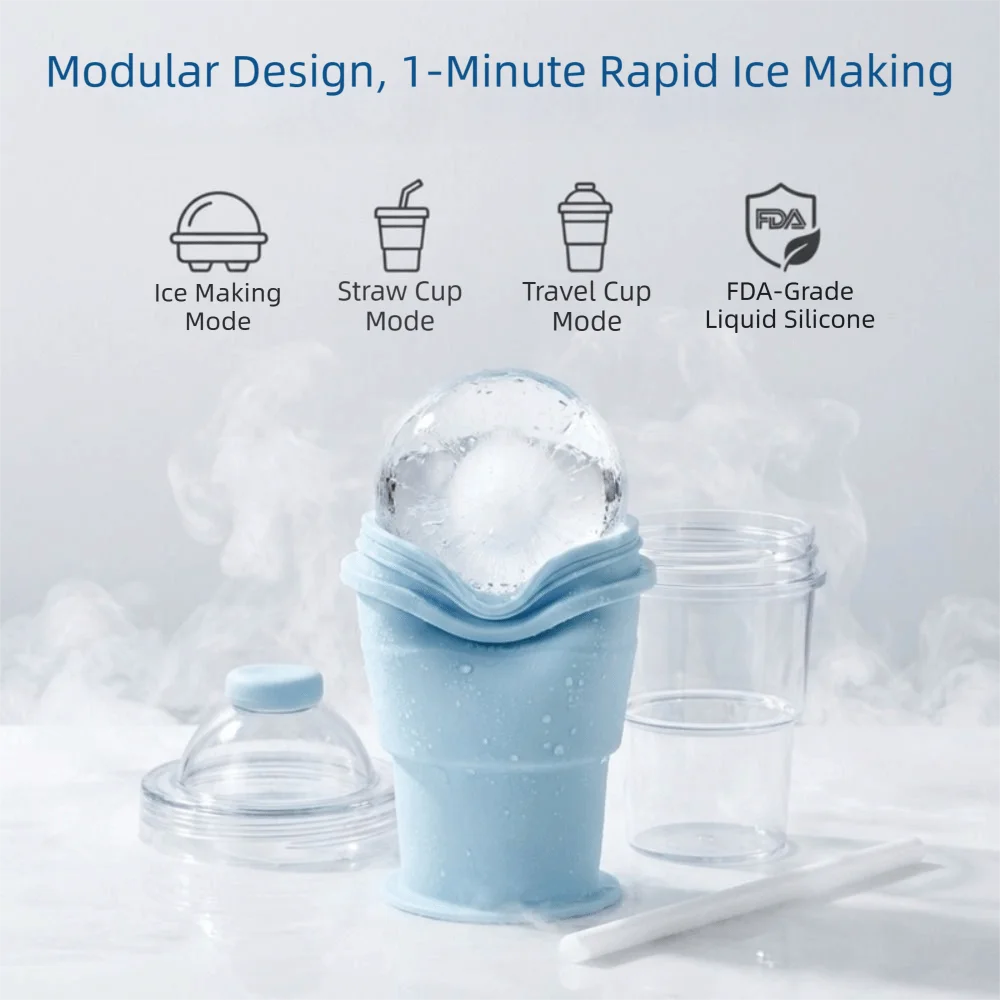 Modular Design, 1-Minute Rapid Ice Making

Ice Making Mode

Straw Cup Mode

Travel Cup Mode

FDA

FDA-Grade Liquid Silicone